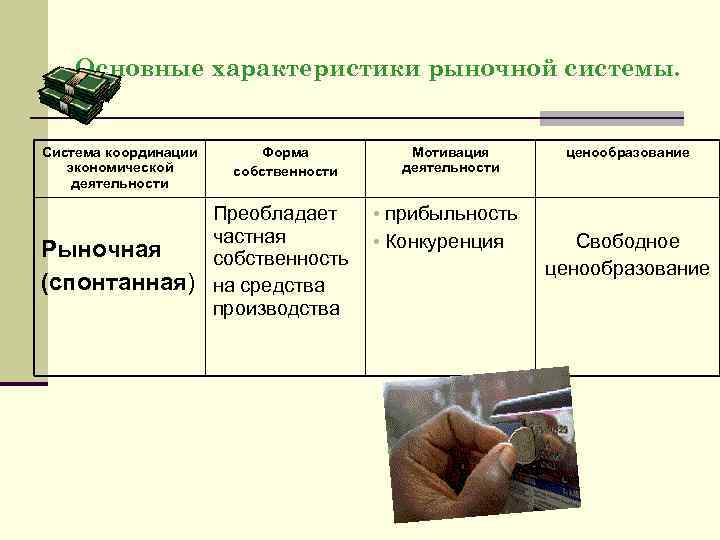 Основные характеристики рыночной системы.

| Система координации экономической деятельности | Форма собственности | Мотивация деятельности | ценообразование |
|---|---|---|---|
| Рыночная (спонтанная) | Преобладает частная собственность на средства производства | • прибыльность • Конкуренция | Свободное ценообразование |